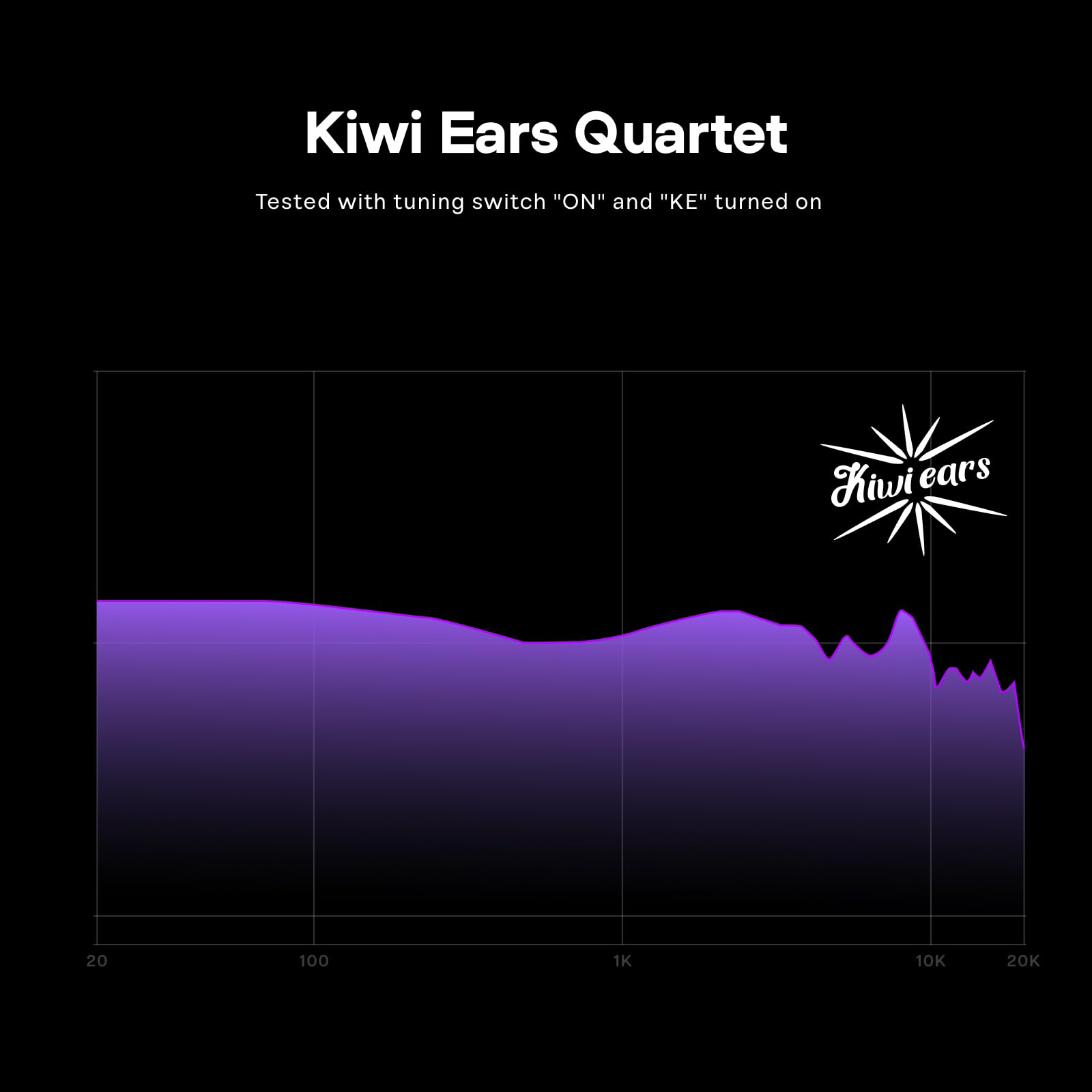 Kiwi Ears Quartet

Tested with tuning switch "ON" and "KE" turned on

Kiwi ears

20
100
1K
10K
20K